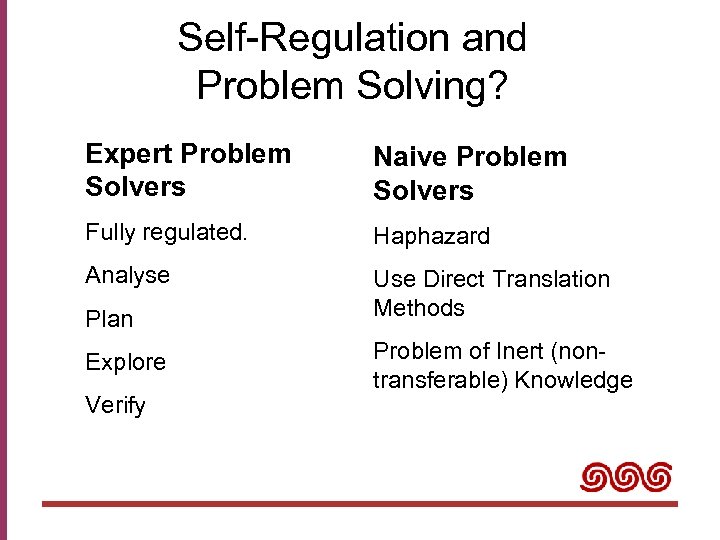 Self-Regulation and Problem Solving?

Expert Problem Solvers

Fully regulated.

Analyse

Plan

Explore

Verify

Naive Problem Solvers

Haphazard

Use Direct Translation Methods

Problem of Inert (non-transferable) Knowledge